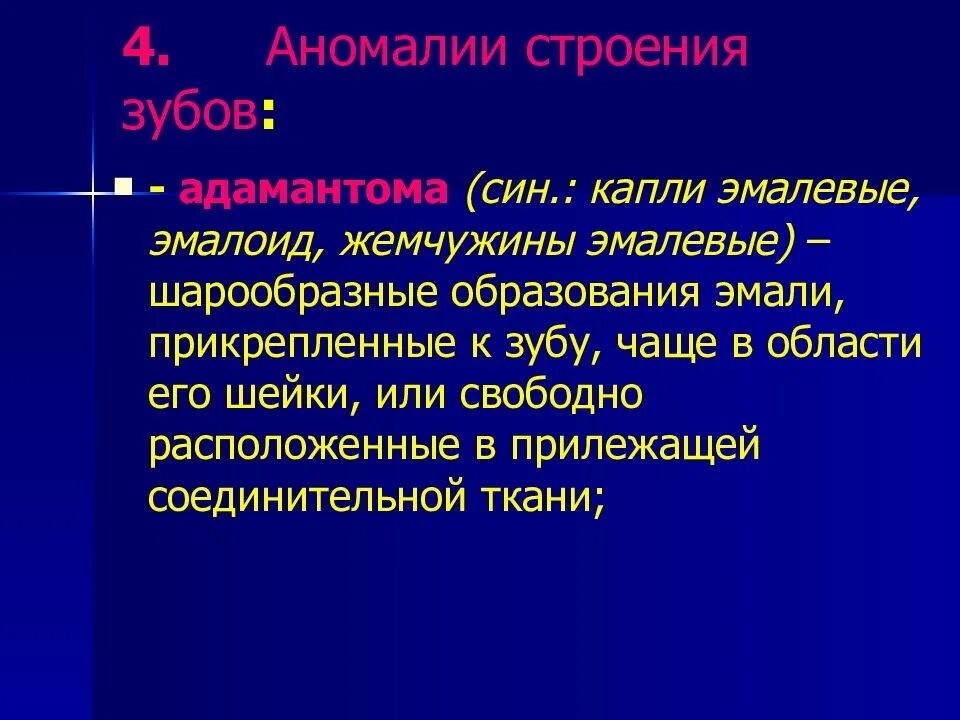 4. Аномалии строения зубов:

- адамантома (син.: капли эмалевые, эмалоид, жемчужины эмалевые) – шарообразные образования эмали, прикрепленные к зубу, чаще в области его шейки, или свободно расположенные в прилежащей соединительной ткани;